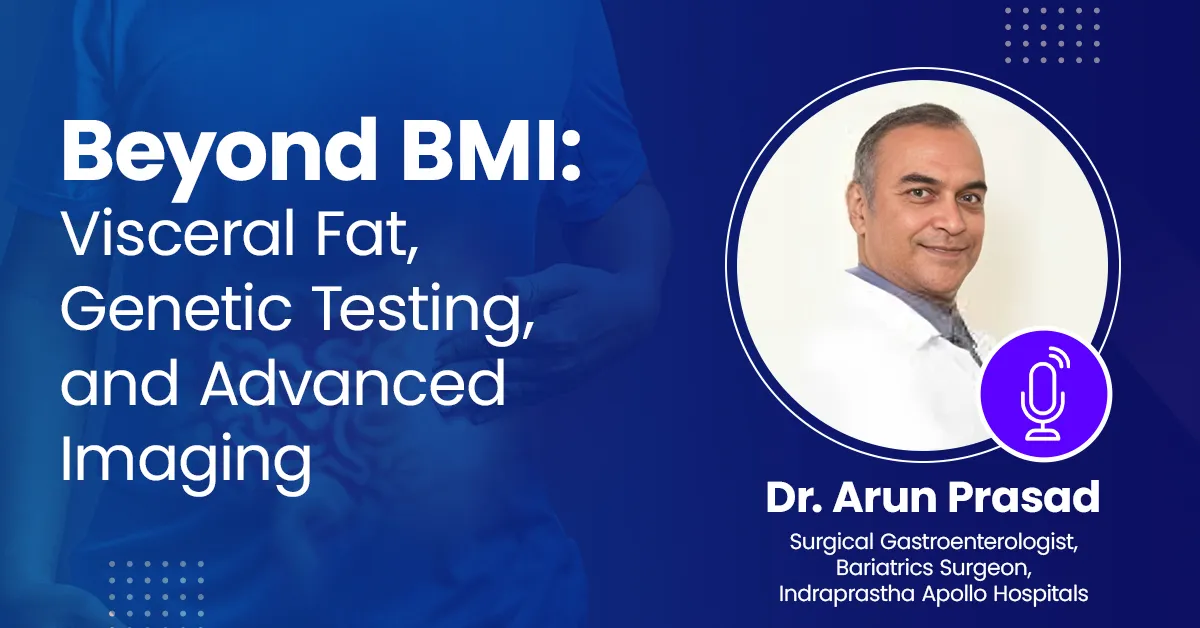 Beyond BMI:
Visceral Fat, Genetic Testing, and Advanced Imaging

Dr. Arun Prasad

Surgical Gastroenterologist, Bariatrics Surgeon, Indraprastha Apollo Hospitals